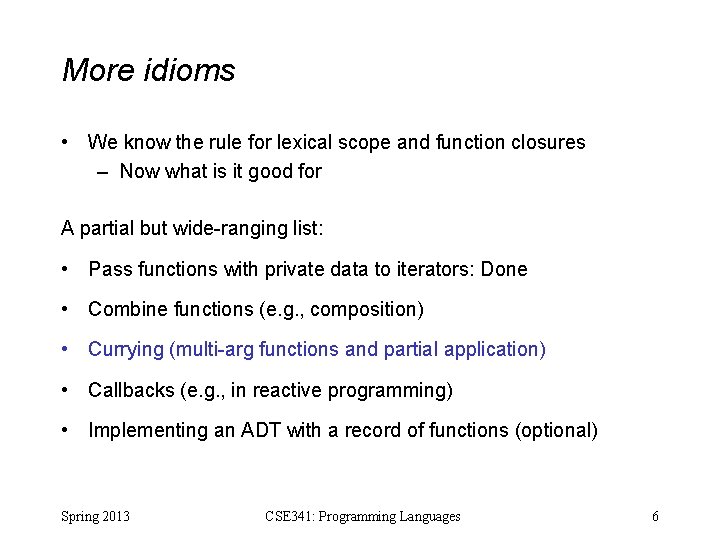 More idioms

• We know the rule for lexical scope and function closures
  – Now what is it good for

A partial but wide-ranging list:

• Pass functions with private data to iterators: Done

• Combine functions (e.g., composition)

• Currying (multi-arg functions and partial application)

• Callbacks (e.g., in reactive programming)

• Implementing an ADT with a record of functions (optional)

Spring 2013 CSE341: Programming Languages 6